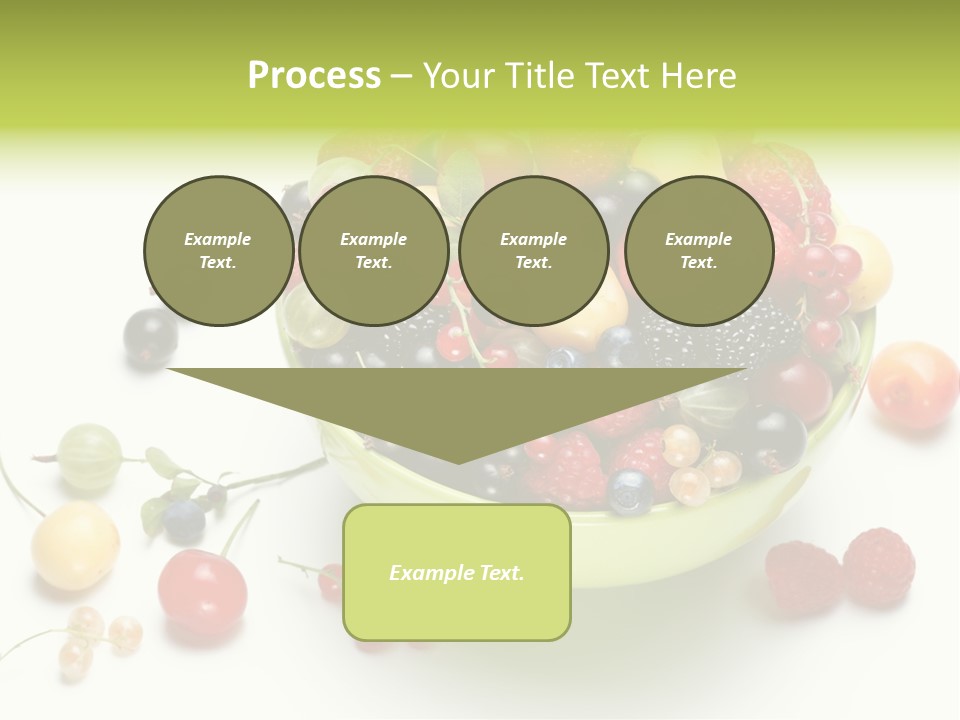 Process – Your Title Text Here

Example Text.

Example Text.

Example Text.

Example Text.

Example Text.